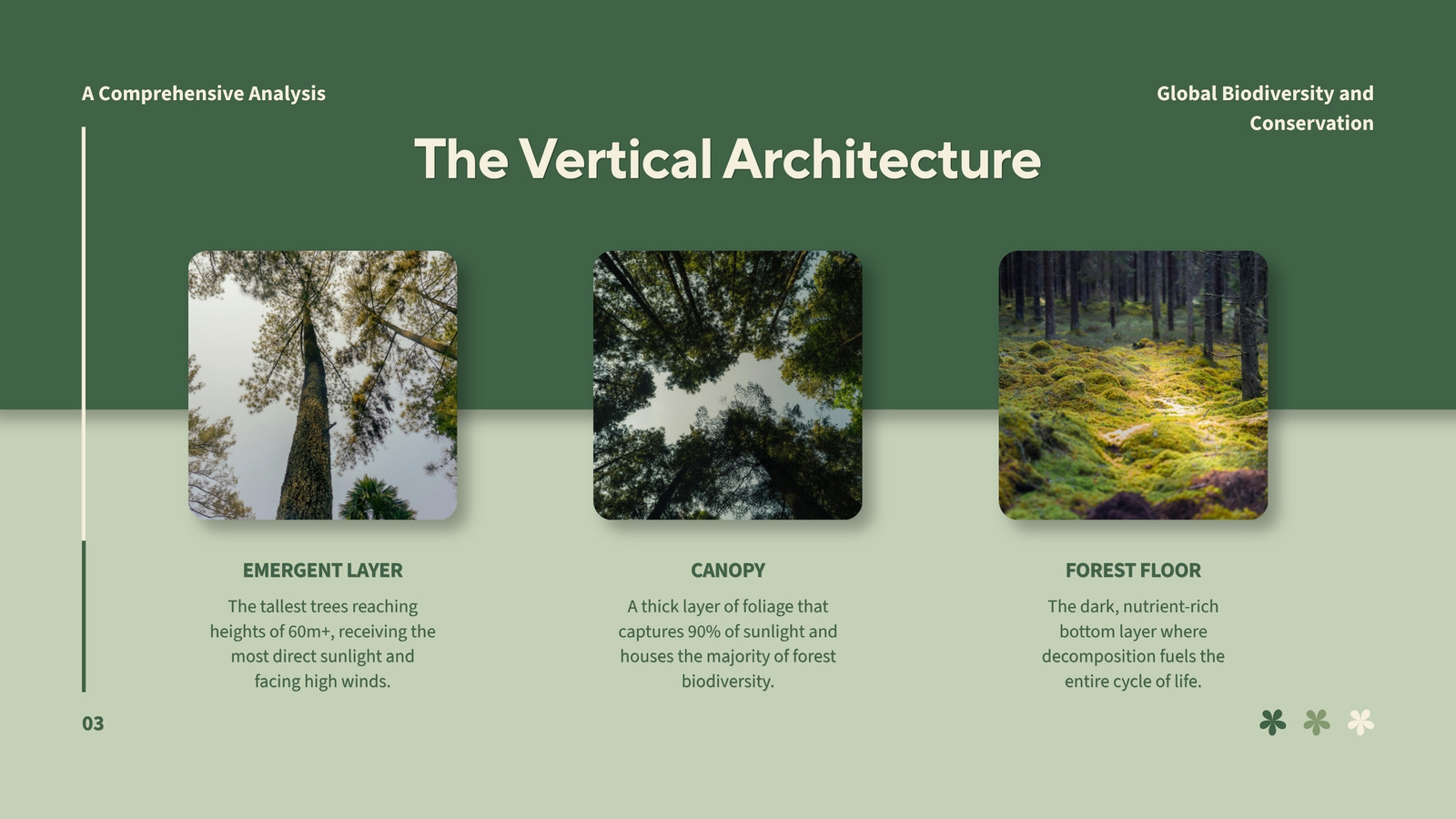 A Comprehensive Analysis

Global Biodiversity and Conservation

The Vertical Architecture

EMERGENT LAYER

The tallest trees reaching heights of 60m+, receiving the most direct sunlight and facing high winds.

CANOPY

A thick layer of foliage that captures 90% of sunlight and houses the majority of forest biodiversity.

FOREST FLOOR

The dark, nutrient-rich bottom layer where decomposition fuels the entire cycle of life.

03